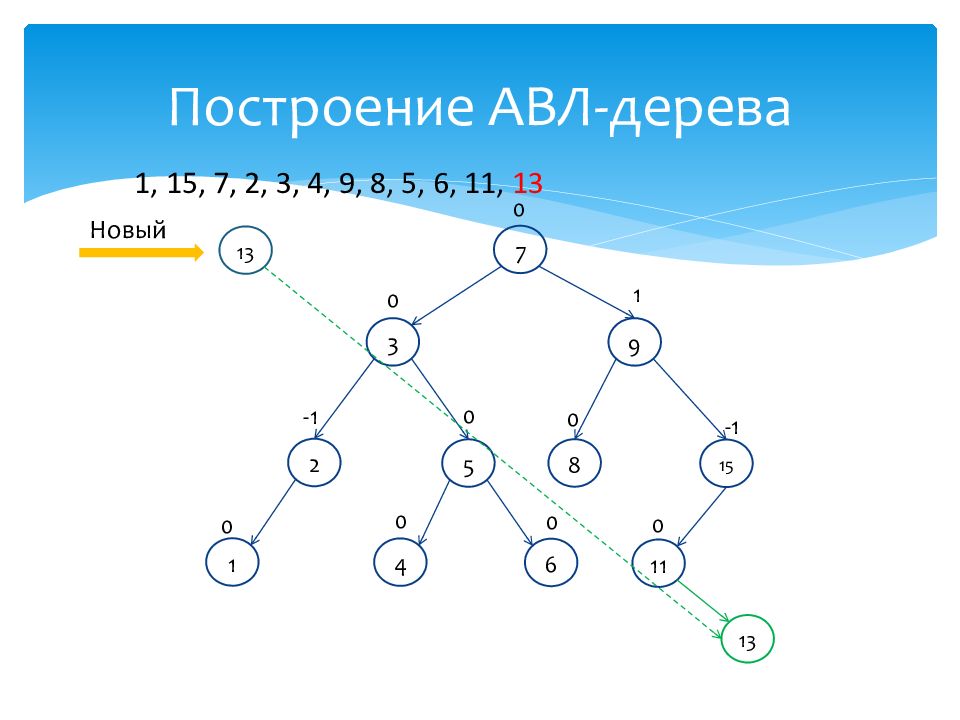 Построение АВЛ-дерева

1, 15, 7, 2, 3, 4, 9, 8, 5, 6, 11, 13

Новый

13

0
7

0
3

1
9

-1
2

0
5

0
8

-1
15

0
1

0
4

0
6

0
11

13